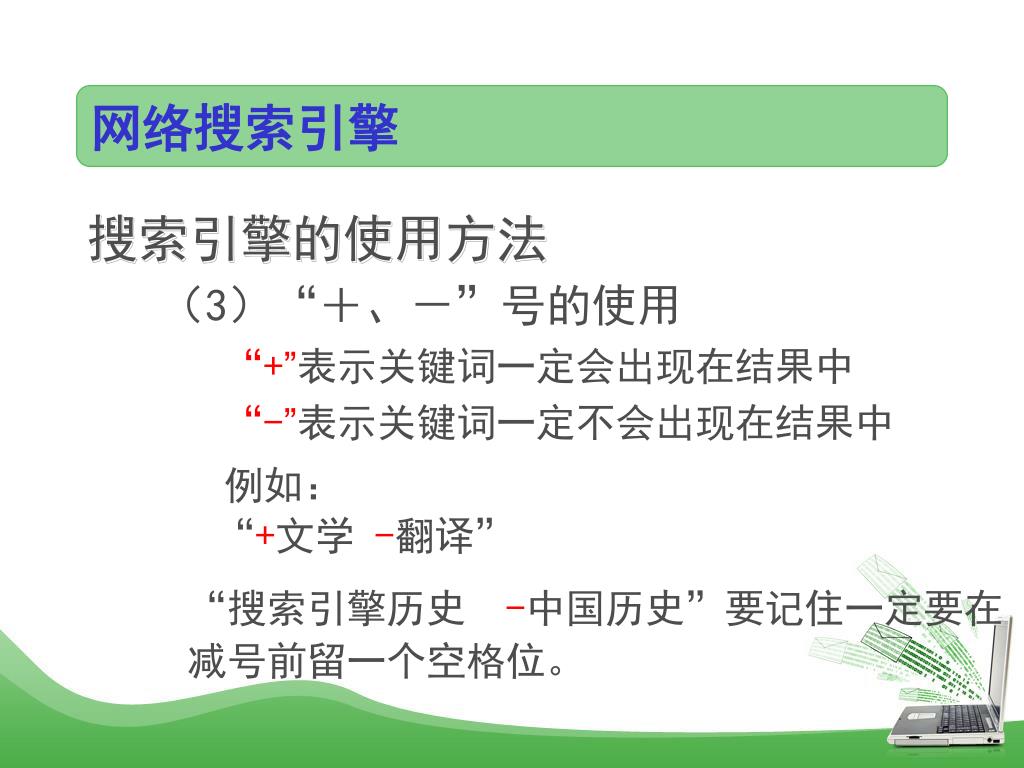 网络搜索引擎

搜索引擎的使用方法

（3）“＋、－”号的使用

“+”表示关键词一定会出现在结果中

“-”表示关键词一定不会出现在结果中

例如：

“+文学 -翻译”

“搜索引擎历史 -中国历史”要记住一定要在减号前留一个空格位。